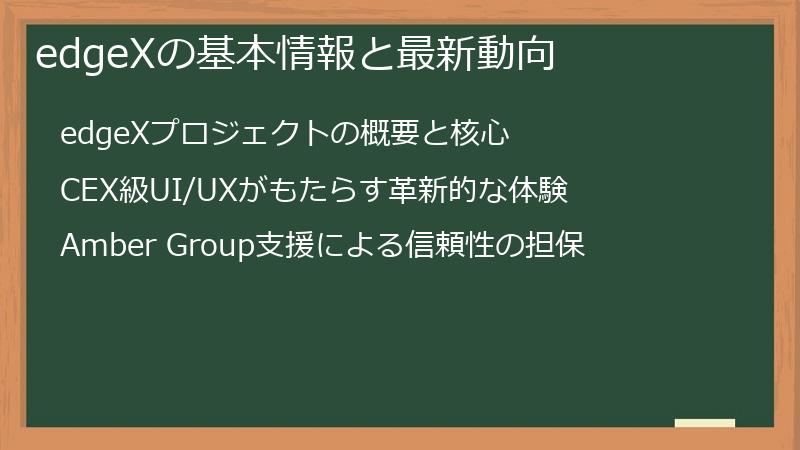 edgeXの基本情報と最新動向

edgeXプロジェクトの概要と核心

CEX級UI/UXがもたらす革新的な体験

Amber Group支援による信頼性の担保